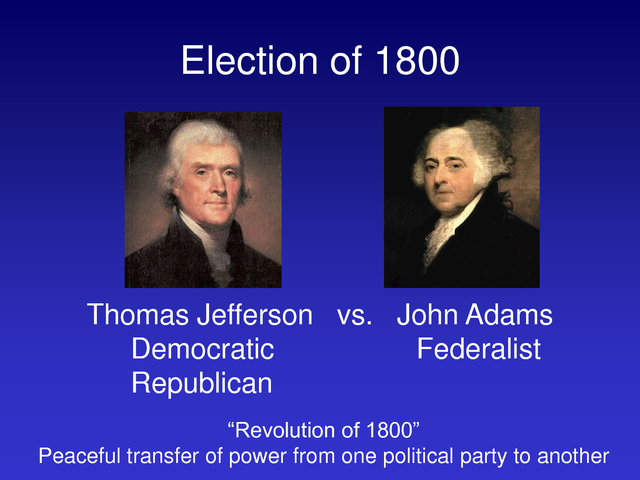 Election of 1800

Thomas Jefferson vs. John Adams
Democratic Republican
Federalist

“Revolution of 1800”
Peaceful transfer of power from one political party to another